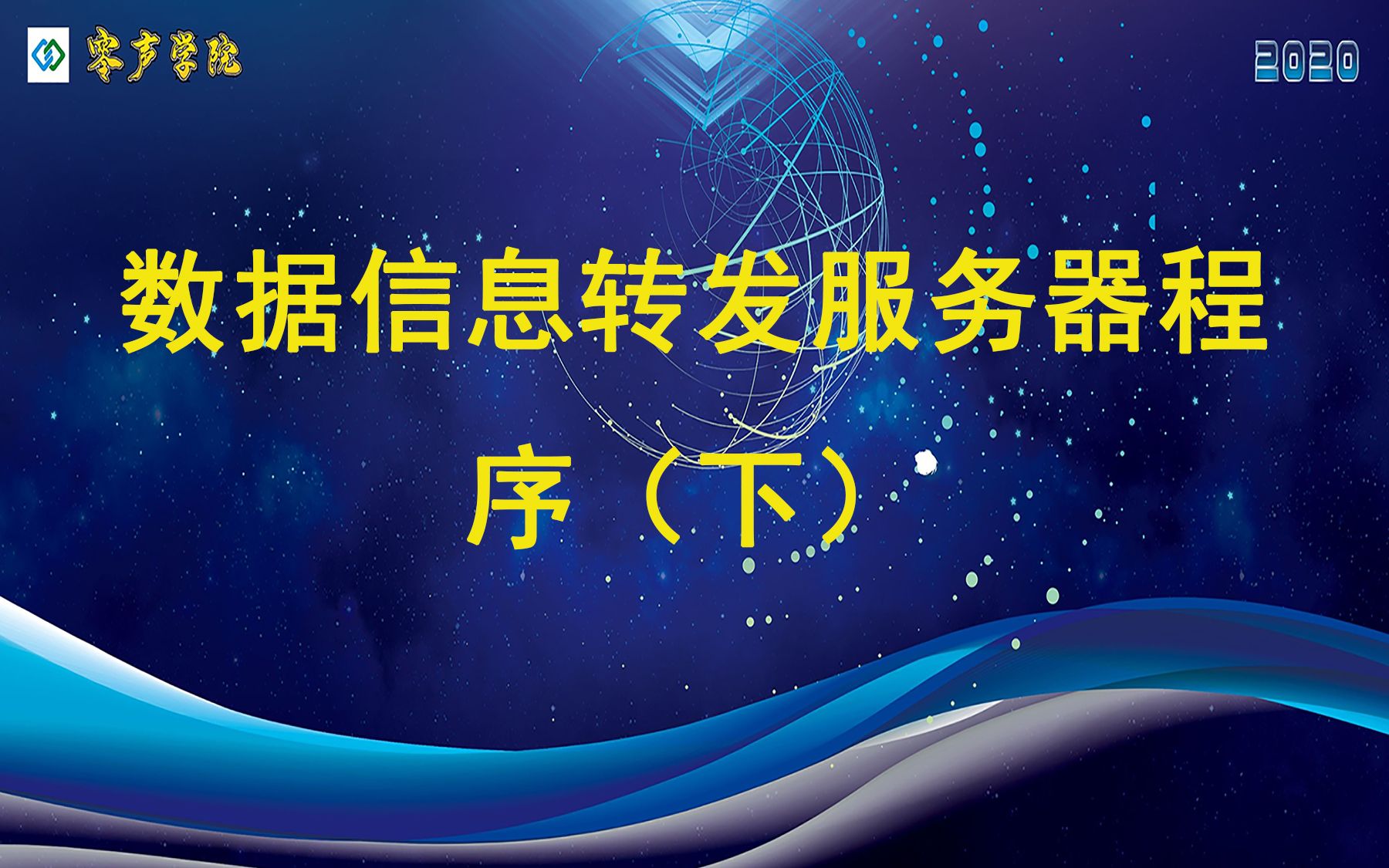 零声学院

2020

数据信息转发服务器程序（下）